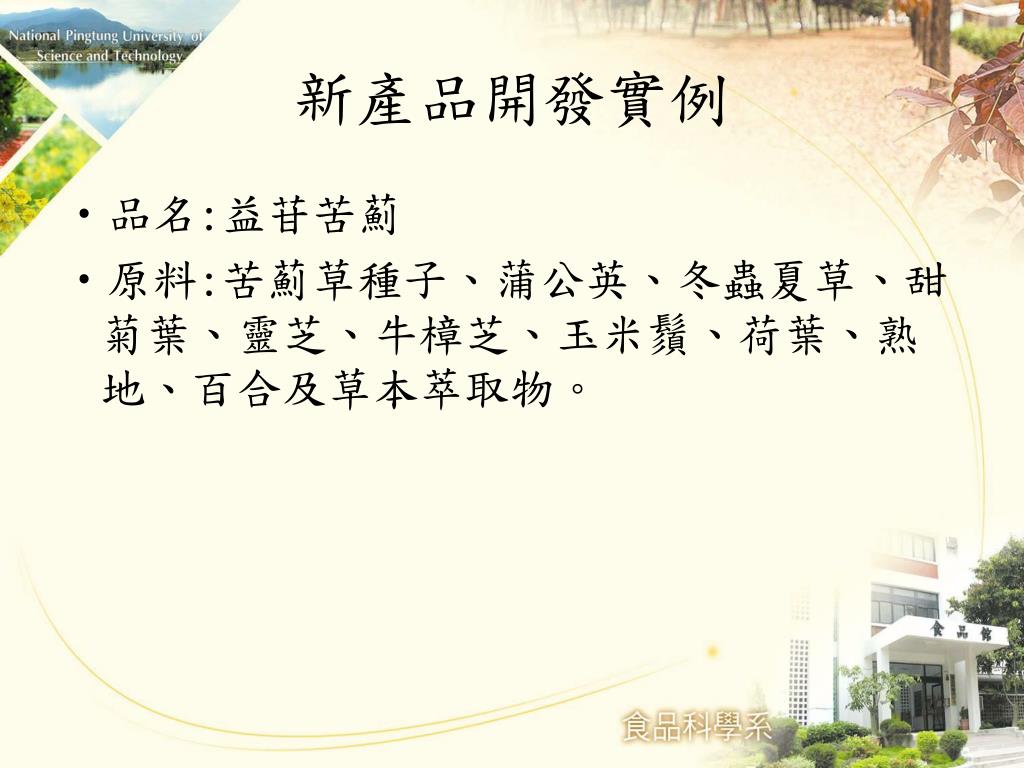 National Pingtung University of Science and Technology

新產品開發實例

• 品名:益苷苦薊

• 原料:苦薊草種子、蒲公英、冬蟲夏草、甜菊葉、靈芝、牛樟芝、玉米鬚、荷葉、熟地、百合及草本萃取物。

食品館

食品科學系